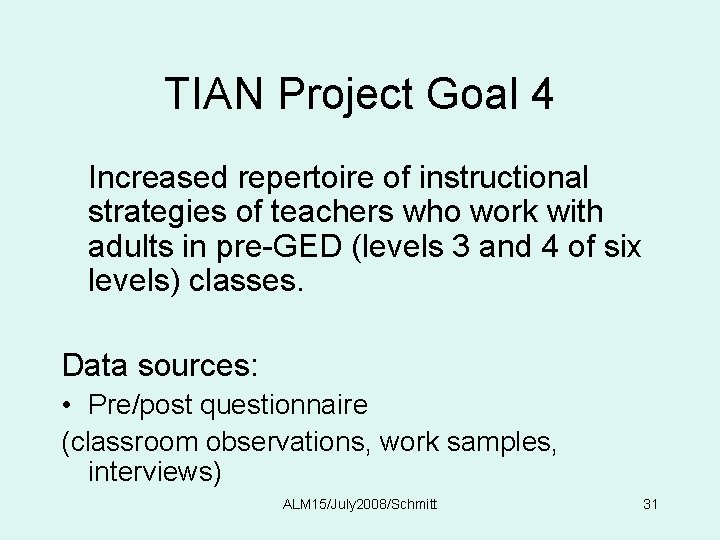 TIAN Project Goal 4

Increased repertoire of instructional strategies of teachers who work with adults in pre-GED (levels 3 and 4 of six levels) classes.

Data sources:

• Pre/post questionnaire

(classroom observations, work samples, interviews)

ALM15/July2008/Schmitt

31